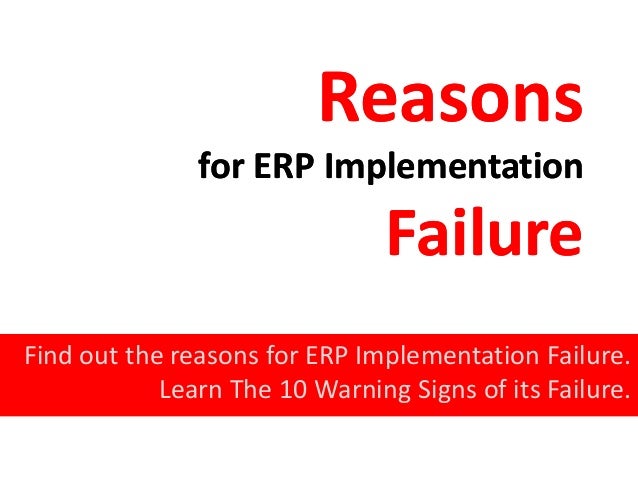 Reasons
for ERP Implementation
Failure

Find out the reasons for ERP Implementation Failure.
Learn The 10 Warning Signs of its Failure.